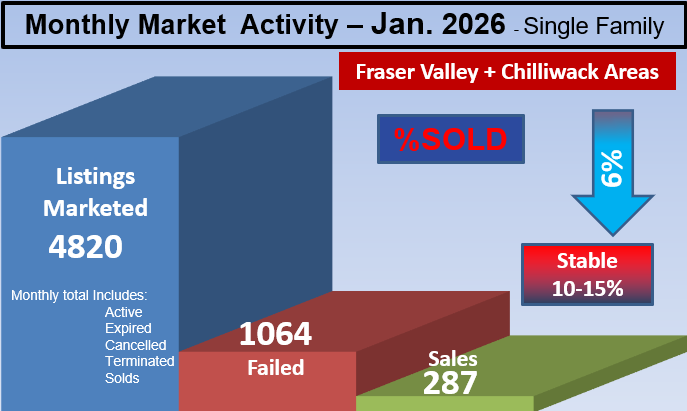 Monthly Market Activity – Jan. 2026 - Single Family

Fraser Valley + Chilliwack Areas

%SOLD

6%

Stable
10-15%

Listings Marketed
4820

Monthly total Includes:
Active
Expired
Cancelled
Terminated
Solds

1064
Failed

Sales
287